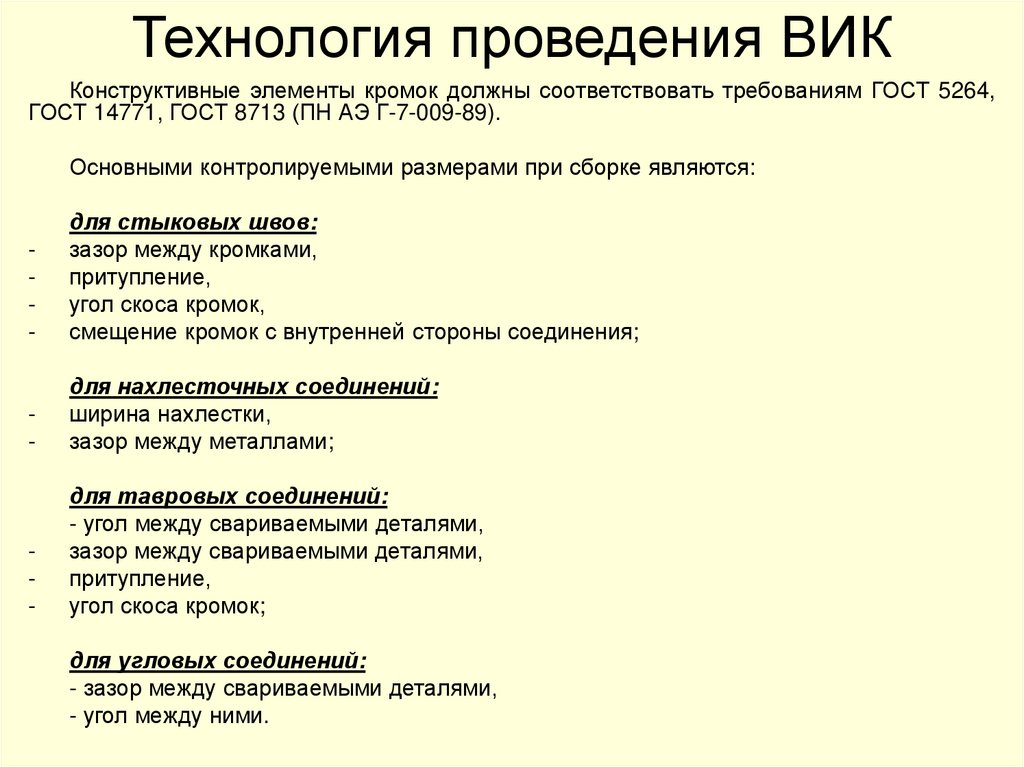 Технология проведения ВИК

Конструктивные элементы кромок должны соответствовать требованиям ГОСТ 5264, ГОСТ 14771, ГОСТ 8713 (ПН АЭ Г-7-009-89).

Основными контролируемыми размерами при сборке являются:

для стыковых швов:
- зазор между кромками,
- притупление,
- угол скоса кромок,
- смещение кромок с внутренней стороны соединения;

для нахлесточных соединений:
- ширина нахлестки,
- зазор между металлами;

для тавровых соединений:
- угол между свариваемыми деталями,
- зазор между свариваемыми деталями,
- притупление,
- угол скоса кромок;

для угловых соединений:
- зазор между свариваемыми деталями,
- угол между ними.